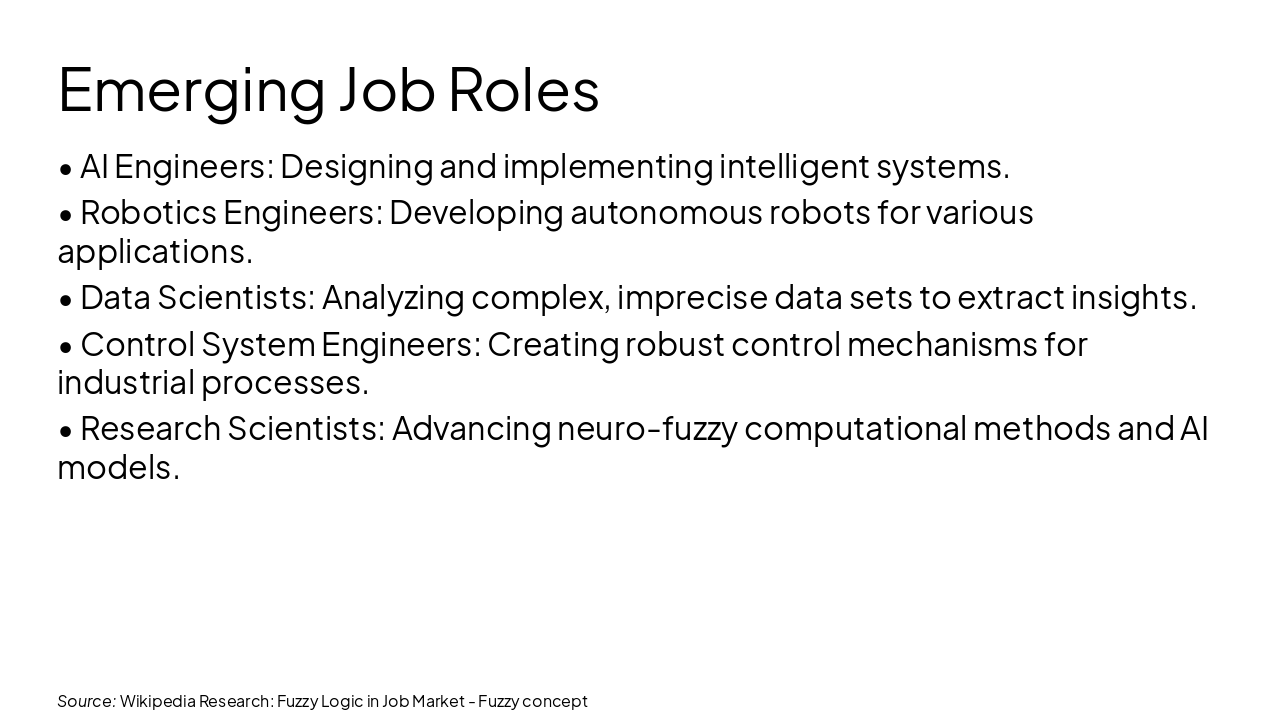 Emerging Job Roles

• AI Engineers: Designing and implementing intelligent systems.

• Robotics Engineers: Developing autonomous robots for various applications.

• Data Scientists: Analyzing complex, imprecise data sets to extract insights.

• Control System Engineers: Creating robust control mechanisms for industrial processes.

• Research Scientists: Advancing neuro-fuzzy computational methods and AI models.

Source: Wikipedia Research: Fuzzy Logic in Job Market - Fuzzy concept